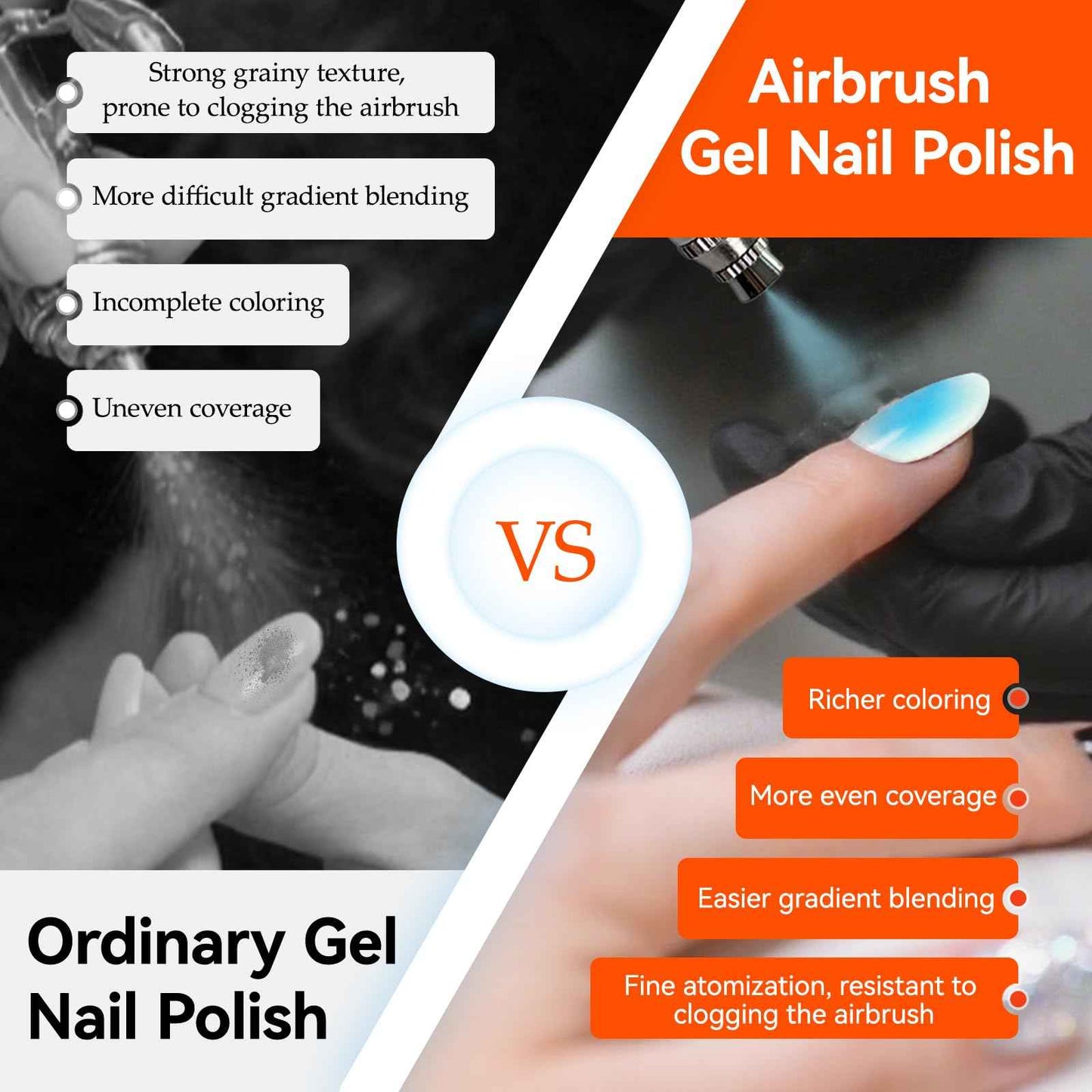 Strong grainy texture, prone to clogging the airbrush

More difficult gradient blending

Incomplete coloring

Uneven coverage

Airbrush Gel Nail Polish

VS

Richer coloring

More even coverage

Easier gradient blending

Fine atomization, resistant to clogging the airbrush

Ordinary Gel Nail Polish